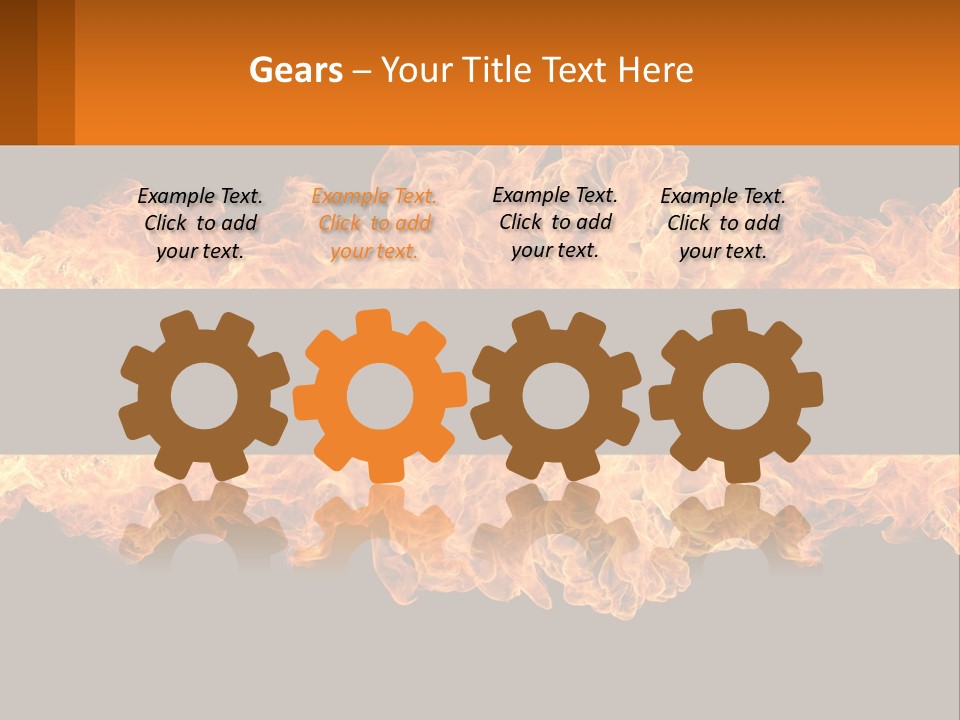 Gears – Your Title Text Here

Example Text. Click to add your text.

Example Text. Click to add your text.

Example Text. Click to add your text.

Example Text. Click to add your text.